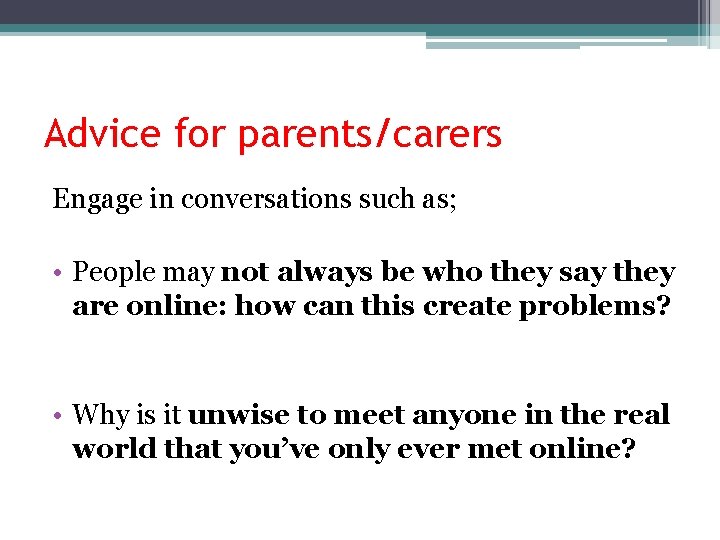 Advice for parents/carers

Engage in conversations such as;

• People may not always be who they say they are online: how can this create problems?

• Why is it unwise to meet anyone in the real world that you've only ever met online?